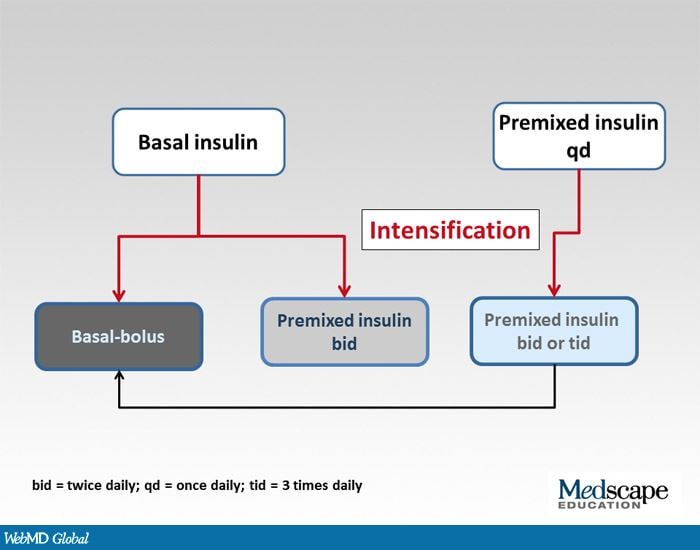 Basal insulin

Premixed insulin qd

Intensification

Basal-bolus

Premixed insulin bid

Premixed insulin bid or tid

bid = twice daily; qd = once daily; tid = 3 times daily

Medscape EDUCATION

WebMD Global